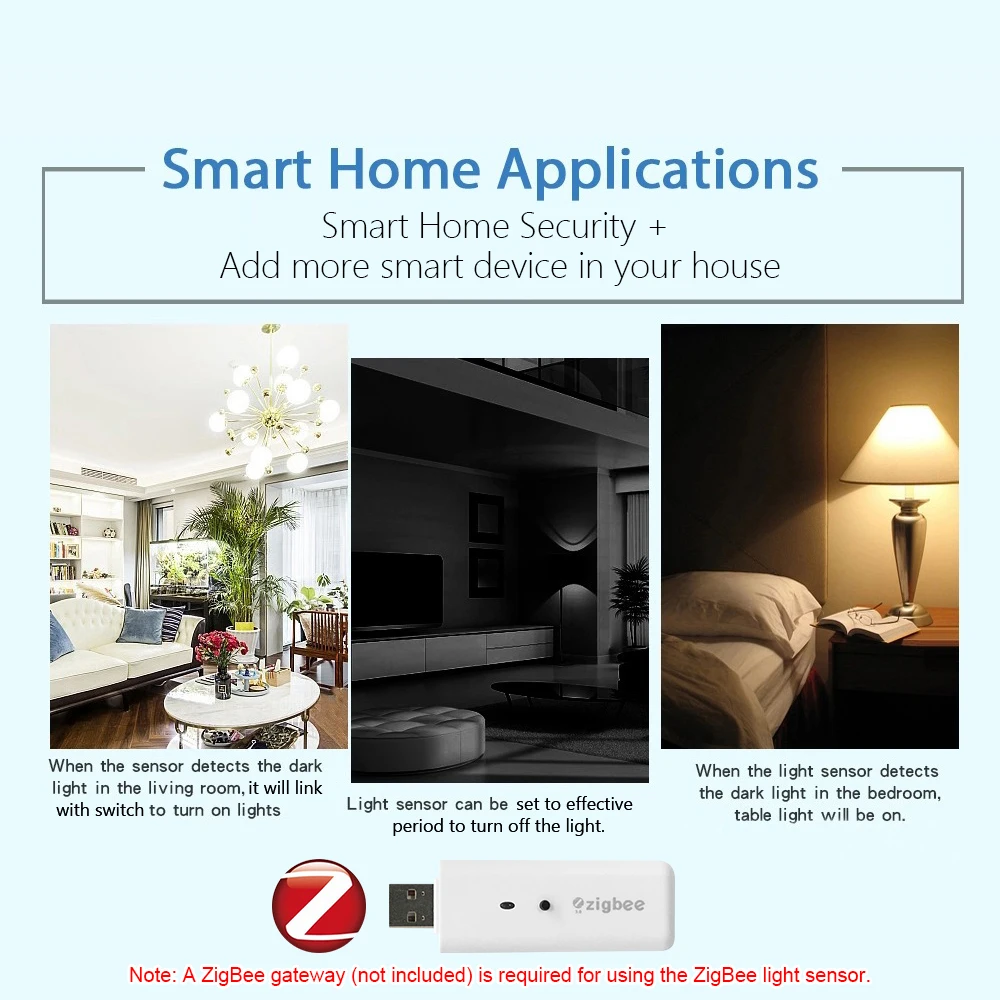 Smart Home Applications

Smart Home Security +
Add more smart device in your house

When the sensor detects the dark light in the living room, it will link with switch to turn on lights

Light sensor can be set to effective period to turn off the light.

When the light sensor detects the dark light in the bedroom, table light will be on.

zigbee

Note: A ZigBee gateway (not included) is required for using the ZigBee light sensor.